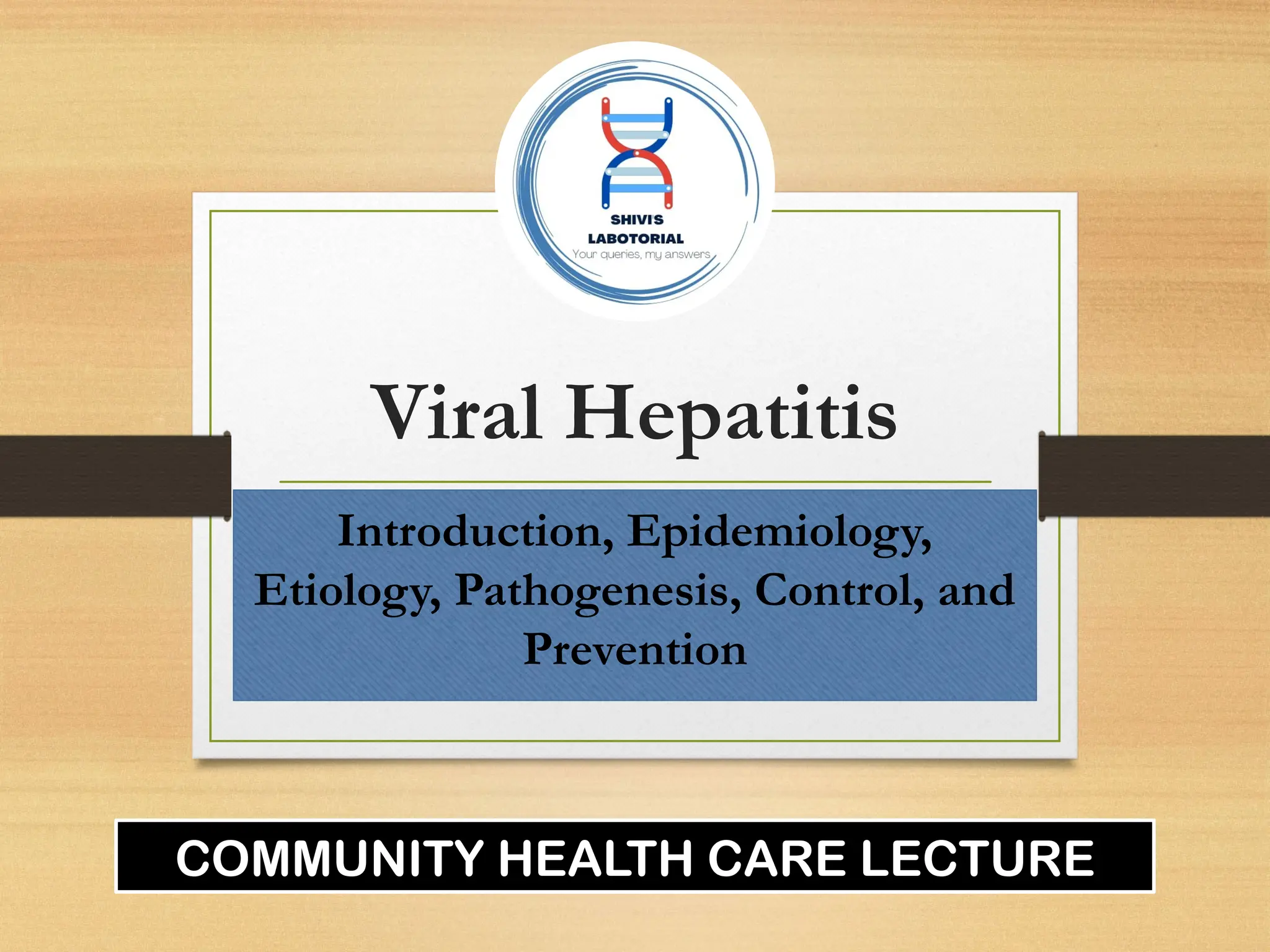 SHIVI'S
LABOTORIAL
Your queries, my answers

Viral Hepatitis

Introduction, Epidemiology, Etiology, Pathogenesis, Control, and Prevention

COMMUNITY HEALTH CARE LECTURE